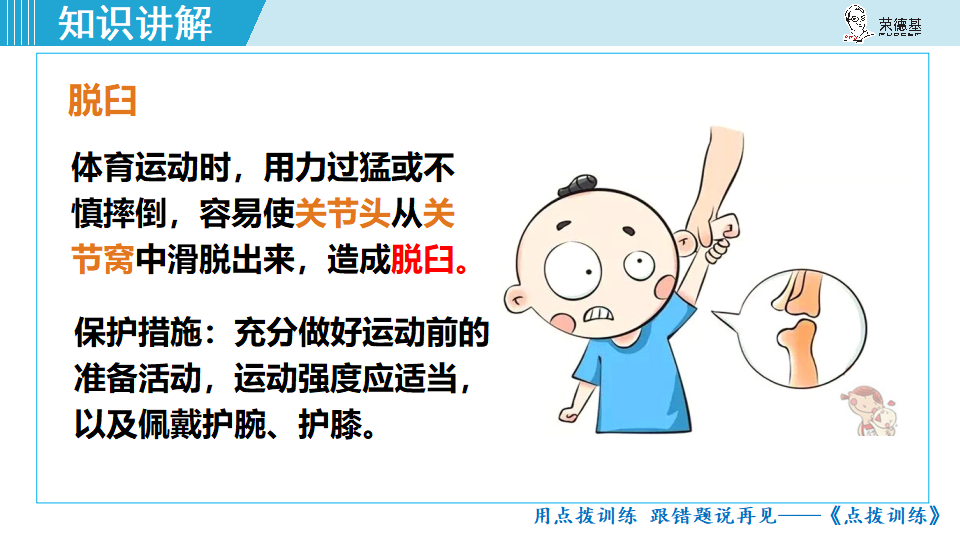 知识讲解

荣德基

脱臼

体育运动时，用力过猛或不慎摔倒，容易使关节头从关节窝中滑脱出来，造成脱臼。

保护措施：充分做好运动前的准备活动，运动强度应适当，以及佩戴护腕、护膝。

用点拨训练 跟错题说再见——《点拨训练》